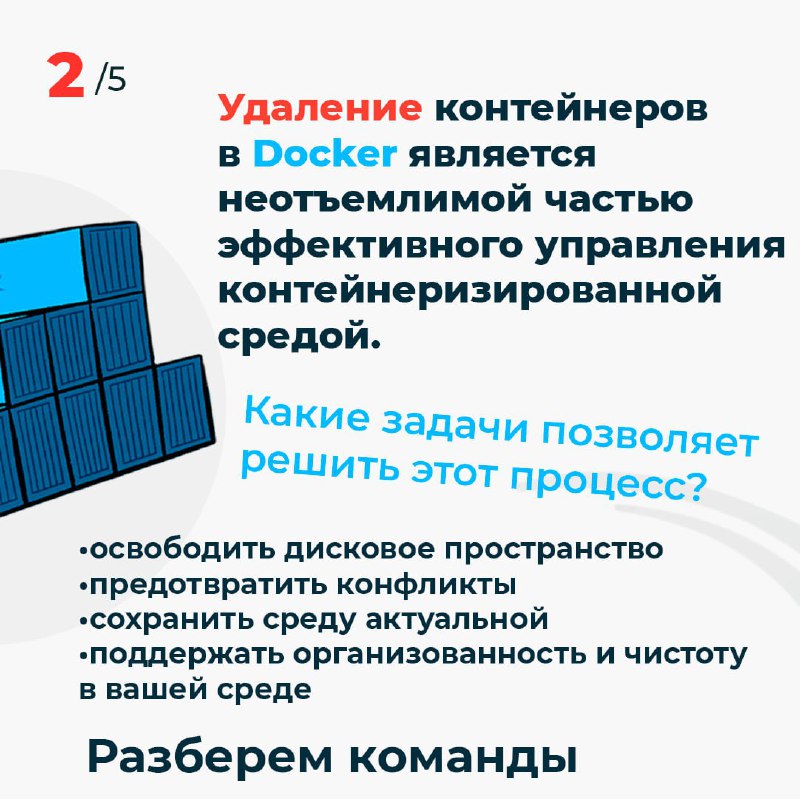 2 /5

Удаление контейнеров в Docker является неотъемлимой частью эффективного управления контейнеризированной средой.

Какие задачи позволяет решить этот процесс?

•освободить дисковое пространство
•предотвратить конфликты
•сохранить среду актуальной
•поддержать организованность и чистоту в вашей среде

Разберем команды